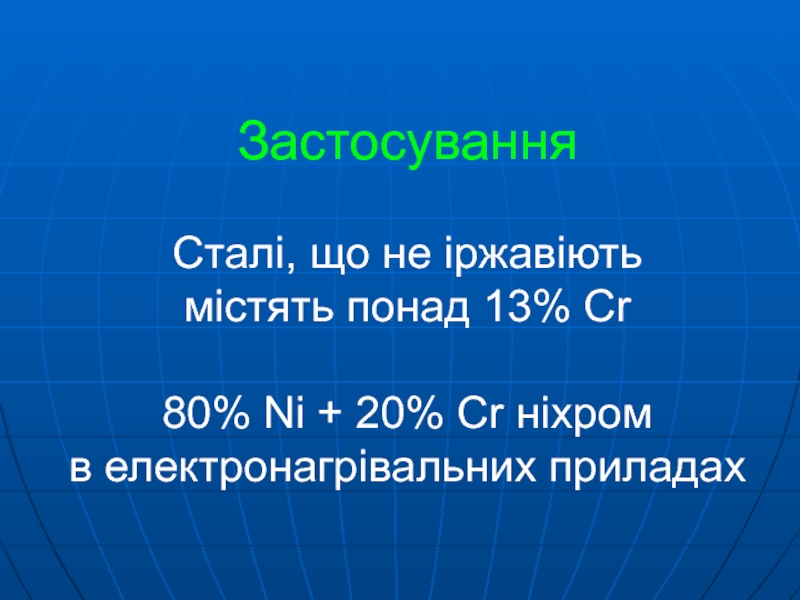 Застосування

Сталі, що не іржавіють містять понад 13% Cr

80% Ni + 20% Cr ніхром в електронагрівальних приладах